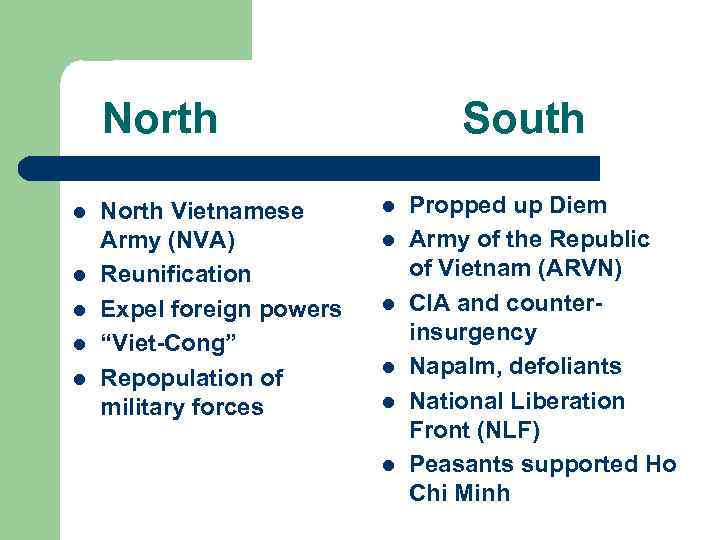 North

South

- North Vietnamese Army (NVA)
- Reunification
- Expel foreign powers
- “Viet-Cong”
- Repopulation of military forces

- Propped up Diem
- Army of the Republic of Vietnam (ARVN)
- CIA and counter-insurgency
- Napalm, defoliants
- National Liberation Front (NLF)
- Peasants supported Ho Chi Minh